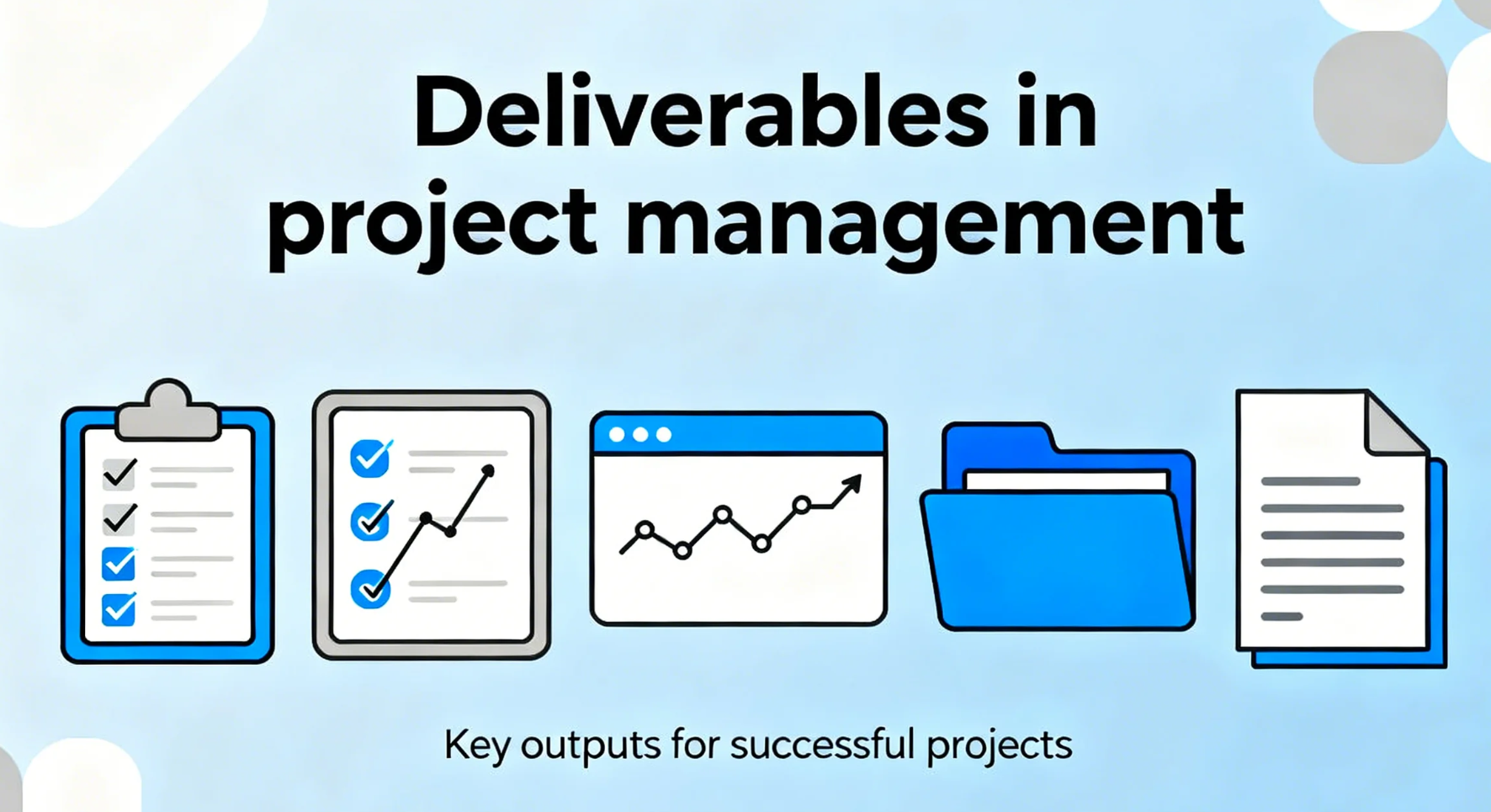 Deliverables in project management

Key outputs for successful projects